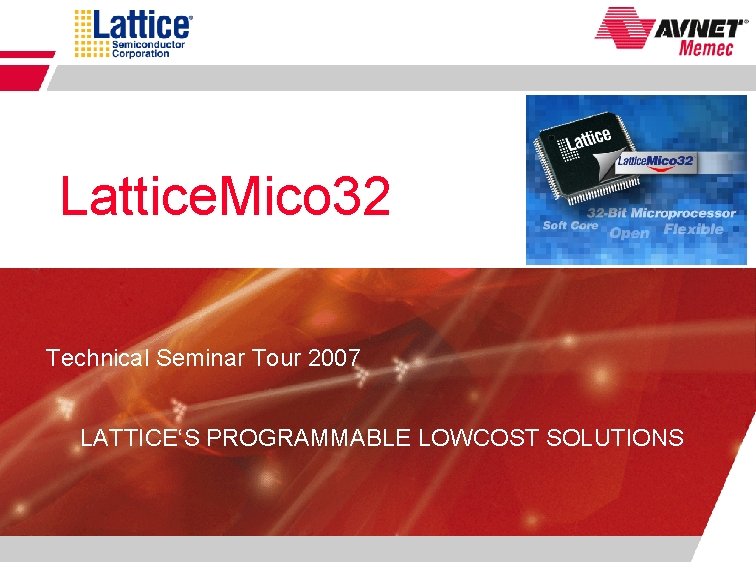 Lattice Semiconductor Corporation

AVNET Memec

LatticeMico32

Lattice

LatticeMico32

32-Bit Microprocessor
Soft Core Open Flexible

Technical Seminar Tour 2007

LATTICE'S PROGRAMMABLE LOWCOST SOLUTIONS